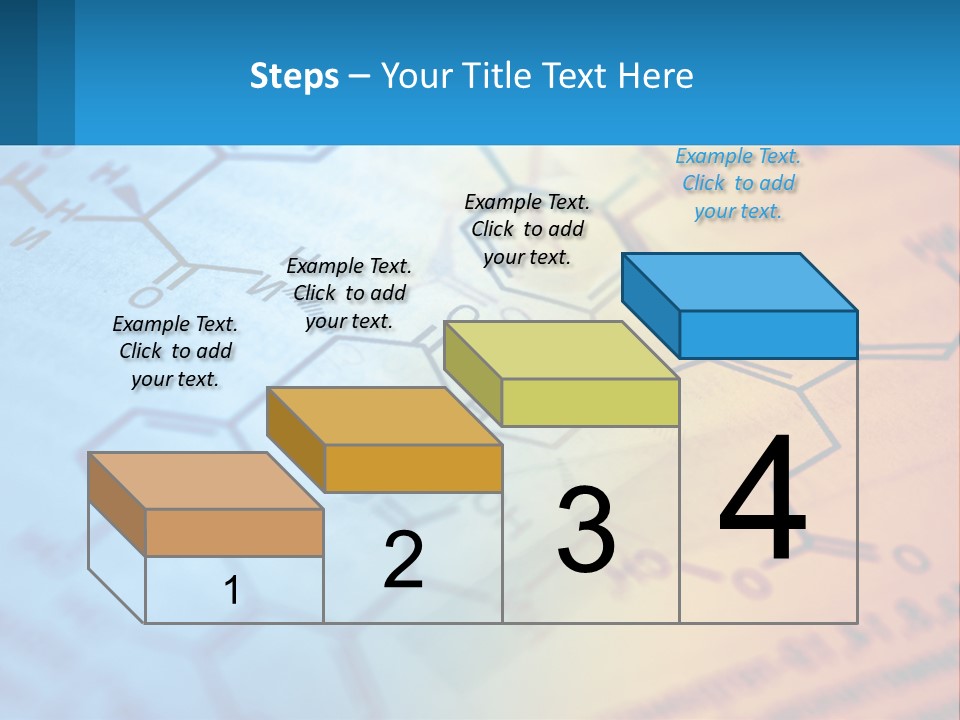 Steps – Your Title Text Here

Example Text. Click to add your text.

Example Text. Click to add your text.

Example Text. Click to add your text.

Example Text. Click to add your text.

1

2

3

4